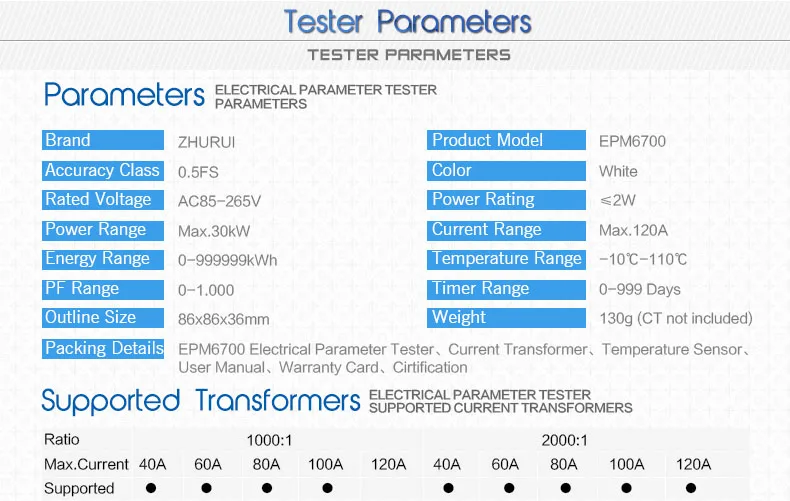 Tester Parameters

TESTER PARAMETERS

Parameters ELECTRICAL PARAMETER TESTER PARAMETERS

| Brand | ZHURUI | Product Model | EPM6700 |
|---|---|---|---|
| Accuracy Class | 0.5FS | Color | White |
| Rated Voltage | AC85-265V | Power Rating | ≤2W |
| Power Range | Max.30kW | Current Range | Max.120A |
| Energy Range | 0-999999kWh | Temperature Range | -10℃-110℃ |
| PF Range | 0-1.000 | Timer Range | 0-999 Days |
| Outline Size | 86x86x36mm | Weight | 130g (CT not included) |

Packing Details EPM6700 Electrical Parameter Tester、Current Transformer、Temperature Sensor、User Manual、Warranty Card、Cirtification

Supported Transformers ELECTRICAL PARAMETER TESTER SUPPORTED CURRENT TRANSFORMERS

| Ratio | 1000:1 | | | | | 2000:1 | | | | |
|---|---|---|---|---|---|---|---|---|---|---|
| Max.Current | 40A | 60A | 80A | 100A | 120A | 40A | 60A | 80A | 100A | 120A |
| Supported | ● | ● | ● | ● | | ● | ● | ● | ● | ● |